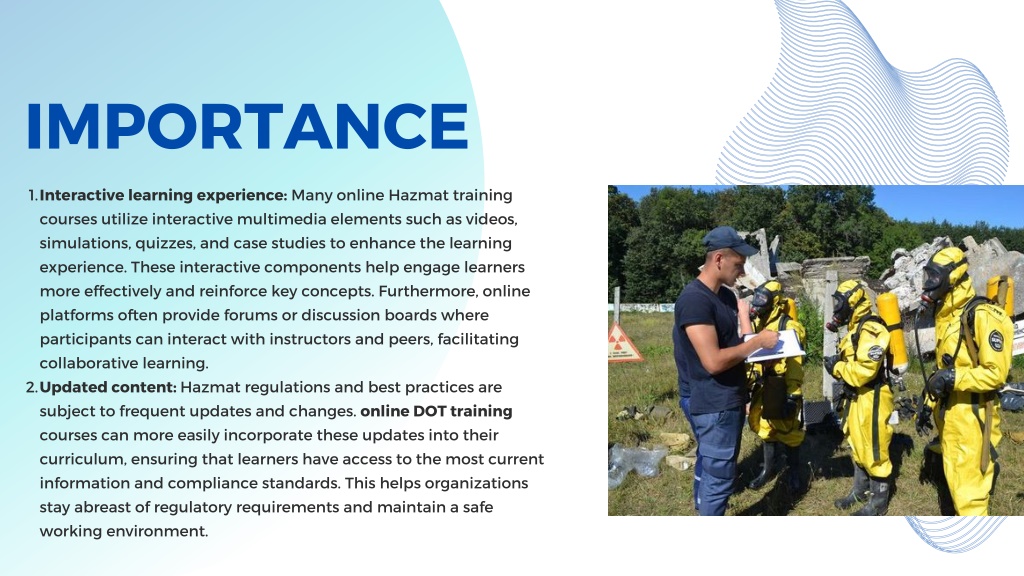 IMPORTANCE

1. Interactive learning experience: Many online Hazmat training courses utilize interactive multimedia elements such as videos, simulations, quizzes, and case studies to enhance the learning experience. These interactive components help engage learners more effectively and reinforce key concepts. Furthermore, online platforms often provide forums or discussion boards where participants can interact with instructors and peers, facilitating collaborative learning.
2. Updated content: Hazmat regulations and best practices are subject to frequent updates and changes. online DOT training courses can more easily incorporate these updates into their curriculum, ensuring that learners have access to the most current information and compliance standards. This helps organizations stay abreast of regulatory requirements and maintain a safe working environment.